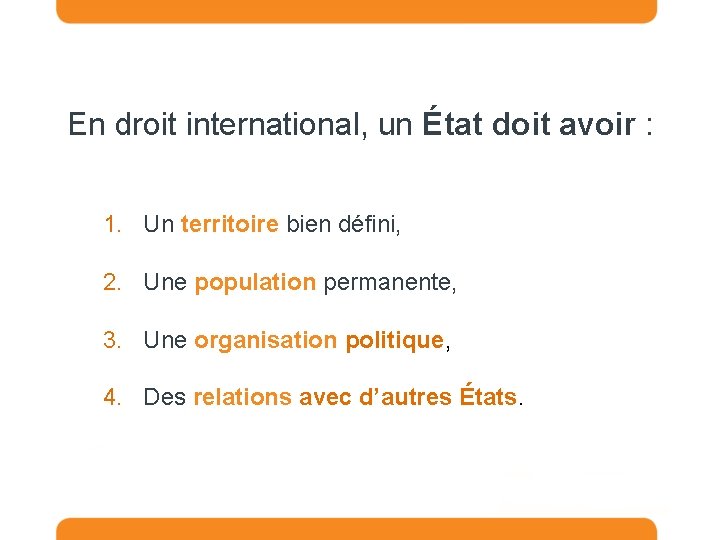 En droit international, un État doit avoir :

1. Un territoire bien défini,

2. Une population permanente,

3. Une organisation politique,

4. Des relations avec d’autres États.